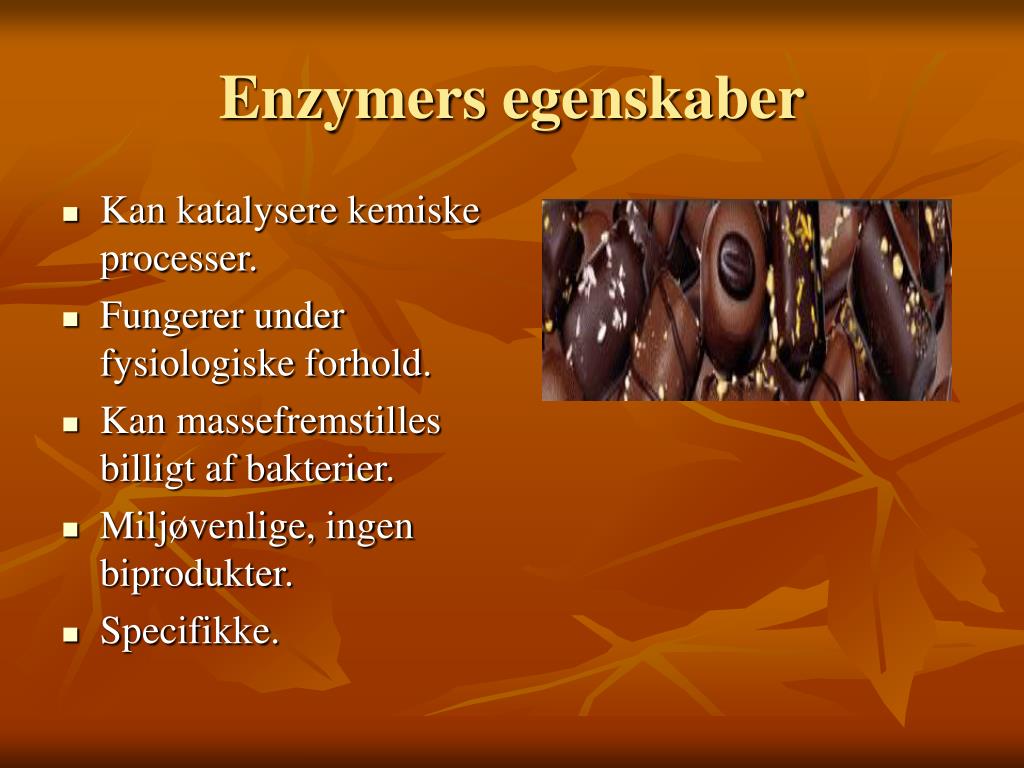 Enzymers egenskaber

- Kan katalysere kemiske processer.
- Fungerer under fysiologiske forhold.
- Kan massefremstilles billigt af bakterier.
- Miljøvenlige, ingen biprodukter.
- Specifikke.